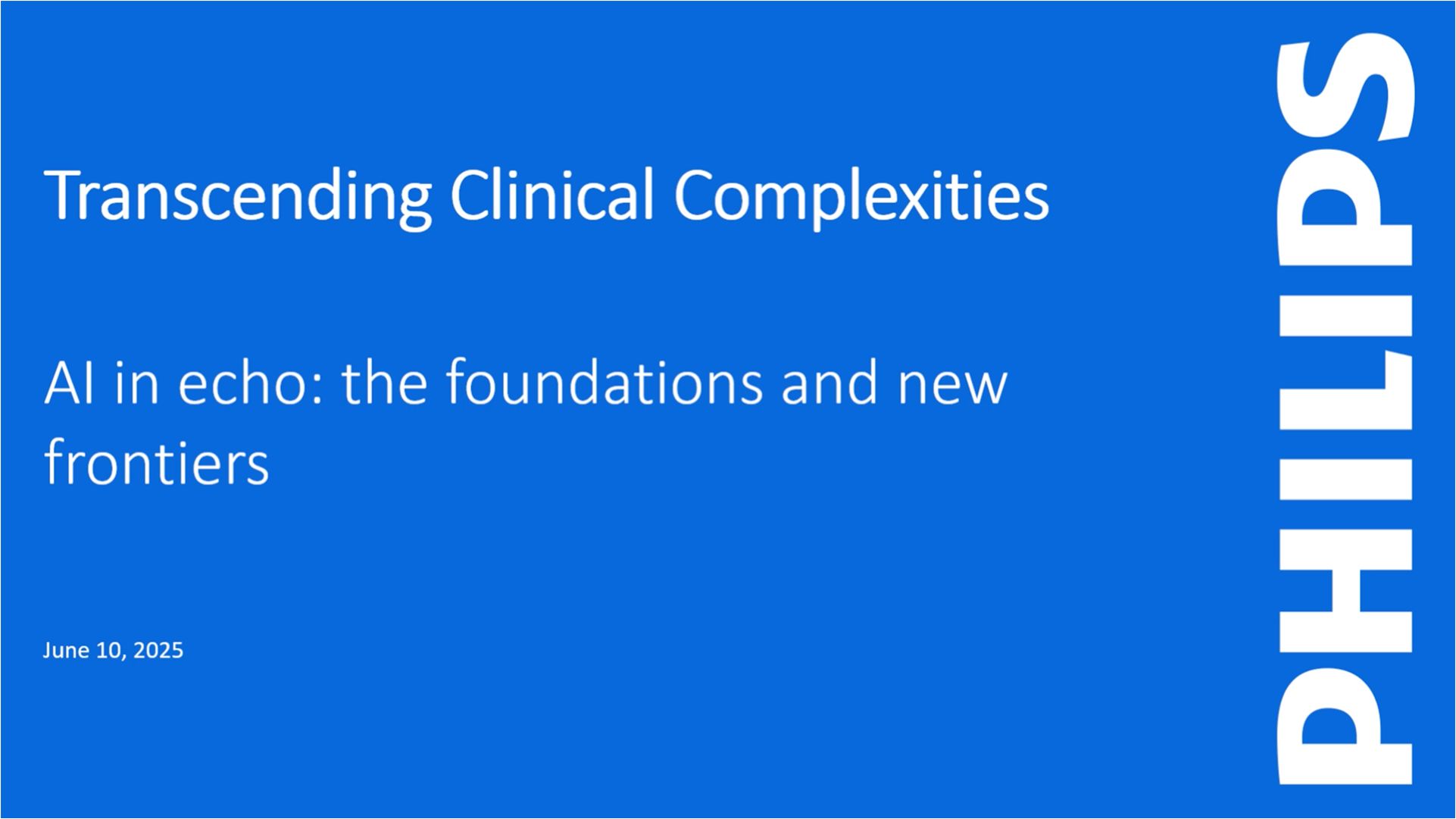 Transcending Clinical Complexities

AI in echo: the foundations and new frontiers

June 10, 2025

PHILIPS